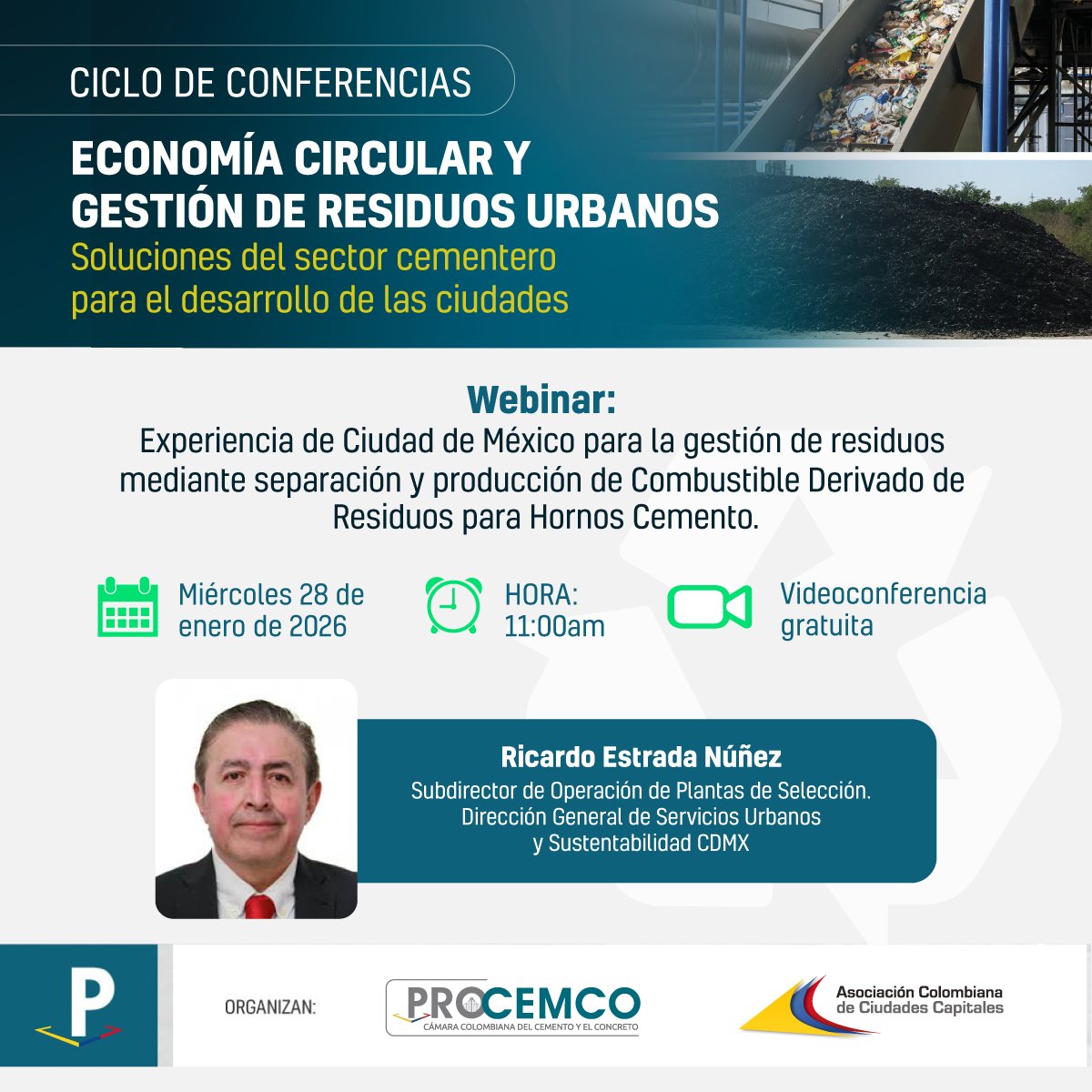 CICLO DE CONFERENCIAS

ECONOMÍA CIRCULAR Y GESTIÓN DE RESIDUOS URBANOS

Soluciones del sector cementero para el desarrollo de las ciudades

Webinar:

Experiencia de Ciudad de México para la gestión de residuos mediante separación y producción de Combustible Derivado de Residuos para Hornos Cemento.

Miércoles 28 de enero de 2026

HORA: 11:00am

Videoconferencia gratuita

Ricardo Estrada Núñez

Subdirector de Operación de Plantas de Selección. Dirección General de Servicios Urbanos y Sustentabilidad CDMX

P

ORGANIZAN:

PROCEMCO
CÁMARA COLOMBIANA DEL CEMENTO Y EL CONCRETO

Asociación Colombiana de Ciudades Capitales